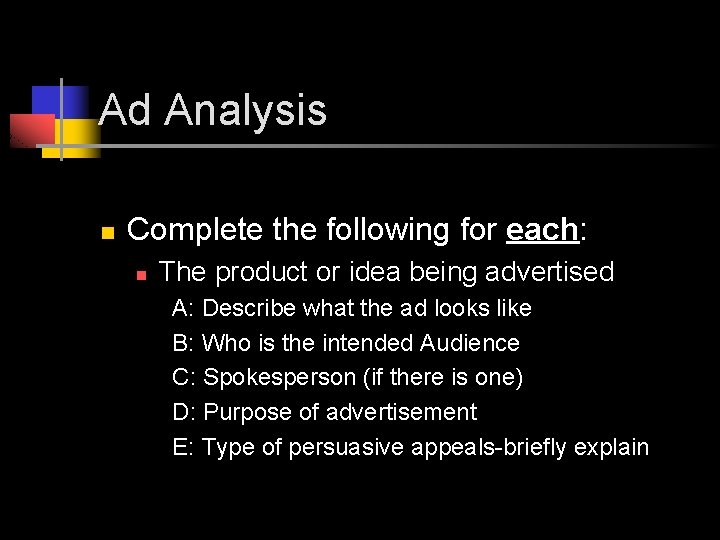 Ad Analysis

Complete the following for each:

The product or idea being advertised

A: Describe what the ad looks like

B: Who is the intended Audience

C: Spokesperson (if there is one)

D: Purpose of advertisement

E: Type of persuasive appeals-briefly explain